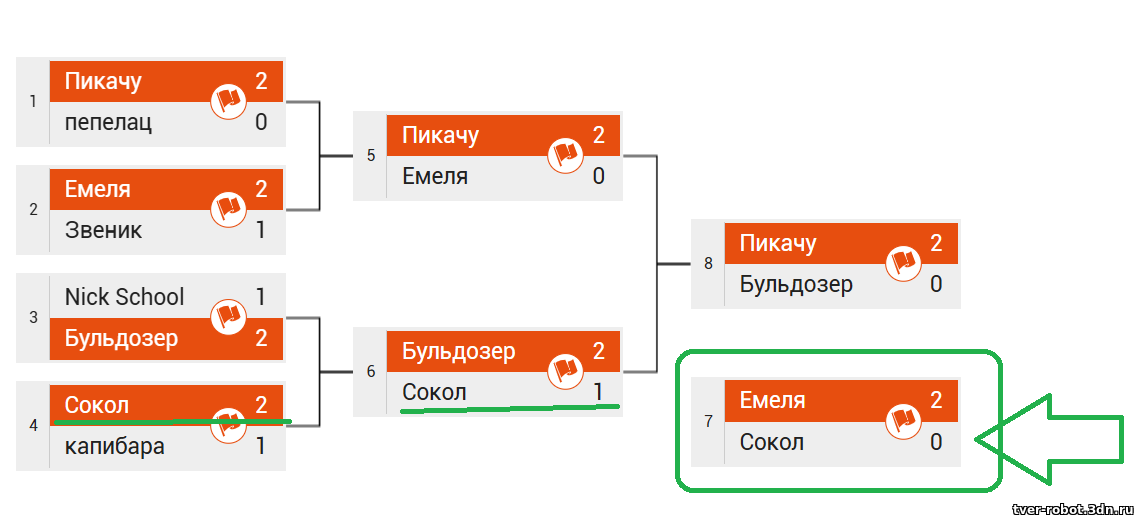 1
Пикачу 2
пепелац 0

2
Емеля 2
Звеник 1

3
Nick School 1
Бульдозер 2

4
Сокол 2
капибара 1

5
Пикачу 2
Емеля 0

6
Бульдозер 2
Сокол 1

8
Пикачу 2
Бульдозер 0

7
Емеля 2
Сокол 0

tver-robot.3dn.ru